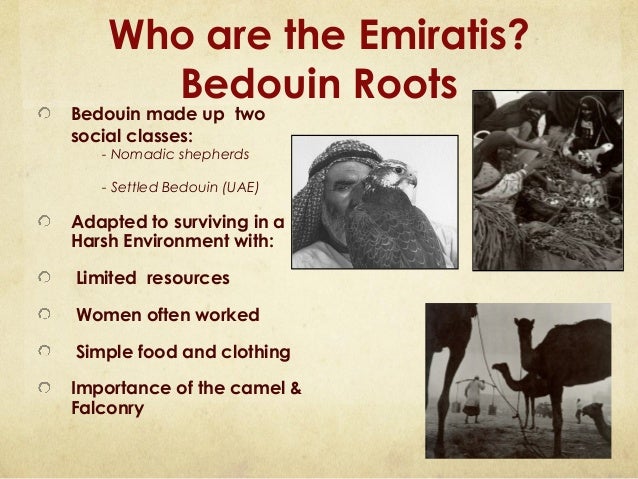 Who are the Emiratis?
Bedouin Roots

Bedouin made up two social classes:
- Nomadic shepherds

- Settled Bedouin (UAE)

Adapted to surviving in a Harsh Environment with:

Limited resources

Women often worked

Simple food and clothing

Importance of the camel & Falconry